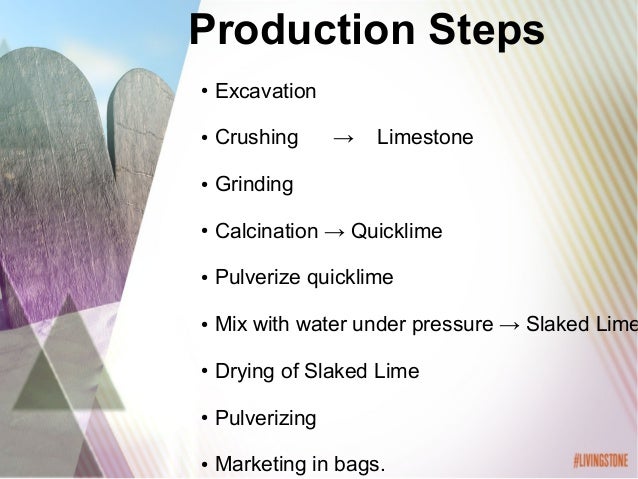 Production Steps

• Excavation

• Crushing → Limestone

• Grinding

• Calcination → Quicklime

• Pulverize quicklime

• Mix with water under pressure → Slaked Lime

• Drying of Slaked Lime

• Pulverizing

• Marketing in bags.

#LIVINGSTONE